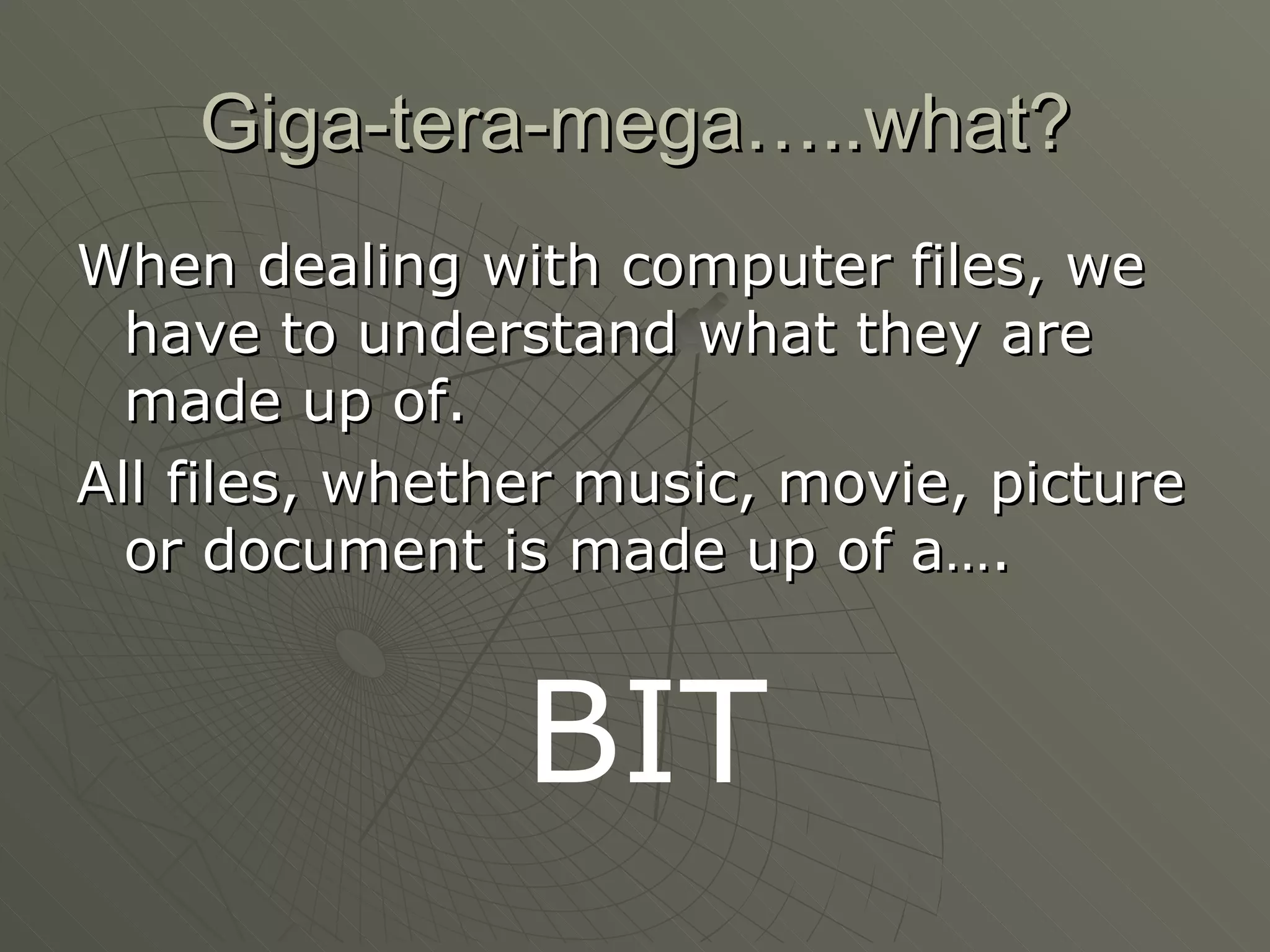 Giga-tera-mega…..what?

When dealing with computer files, we have to understand what they are made up of.

All files, whether music, movie, picture or document is made up of a….

BIT